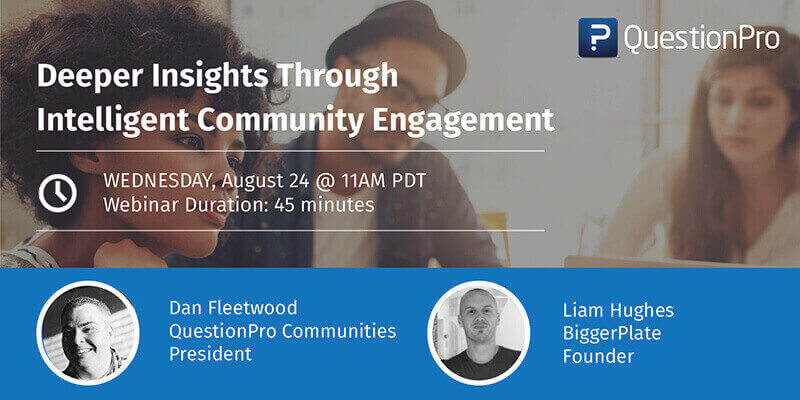 QuestionPro

Deeper Insights Through Intelligent Community Engagement

WEDNESDAY, August 24 @ 11AM PDT
Webinar Duration: 45 minutes

Dan Fleetwood
QuestionPro Communities
President

Liam Hughes
BiggerPlate
Founder